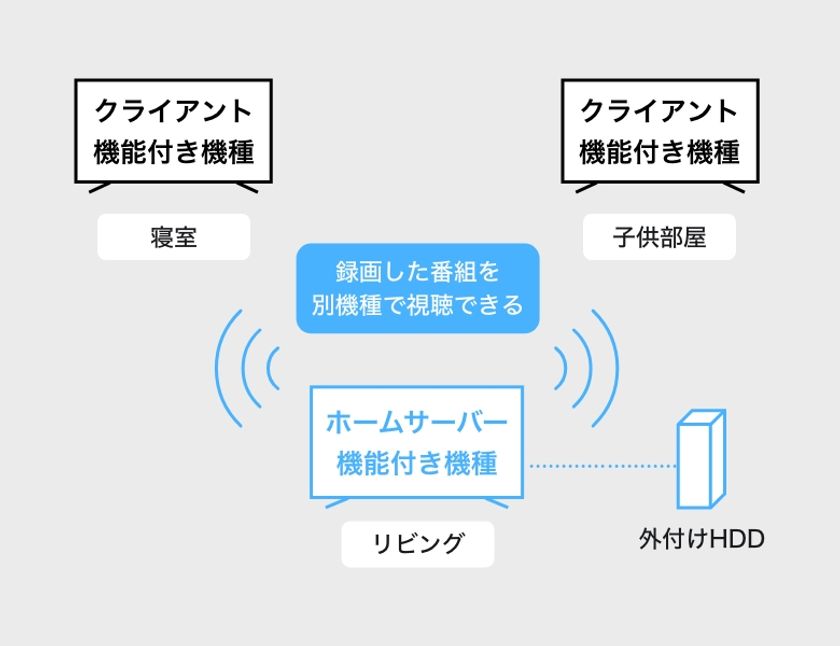 クライアント機能付き機種

寝室

クライアント機能付き機種

子供部屋

録画した番組を別機種で視聴できる

ホームサーバー機能付き機種

リビング

外付けHDD